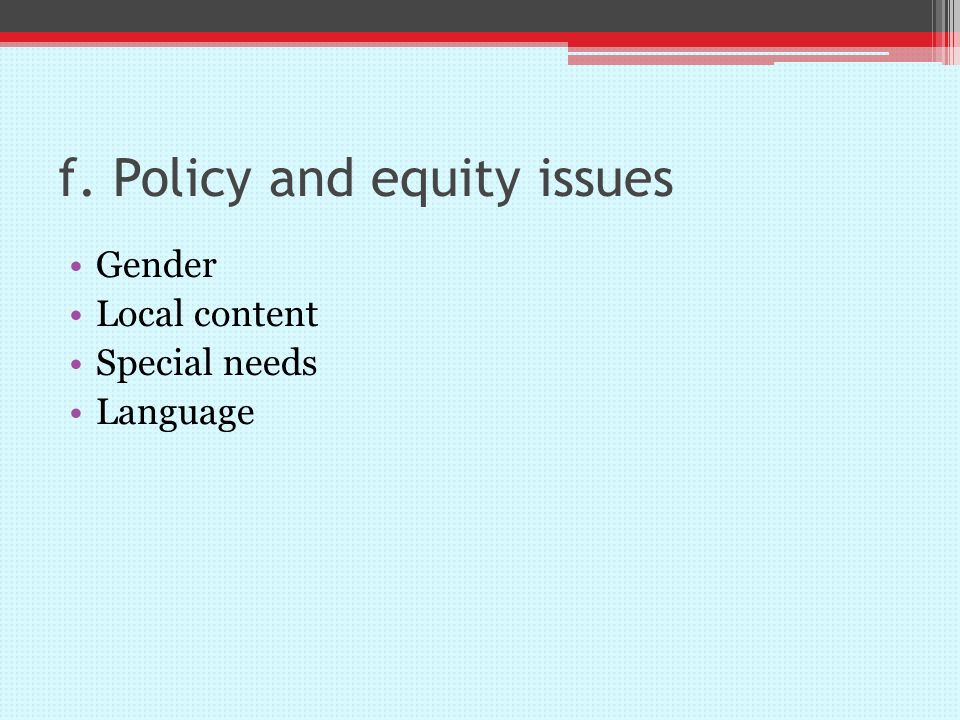 f. Policy and equity issues

• Gender
• Local content
• Special needs
• Language